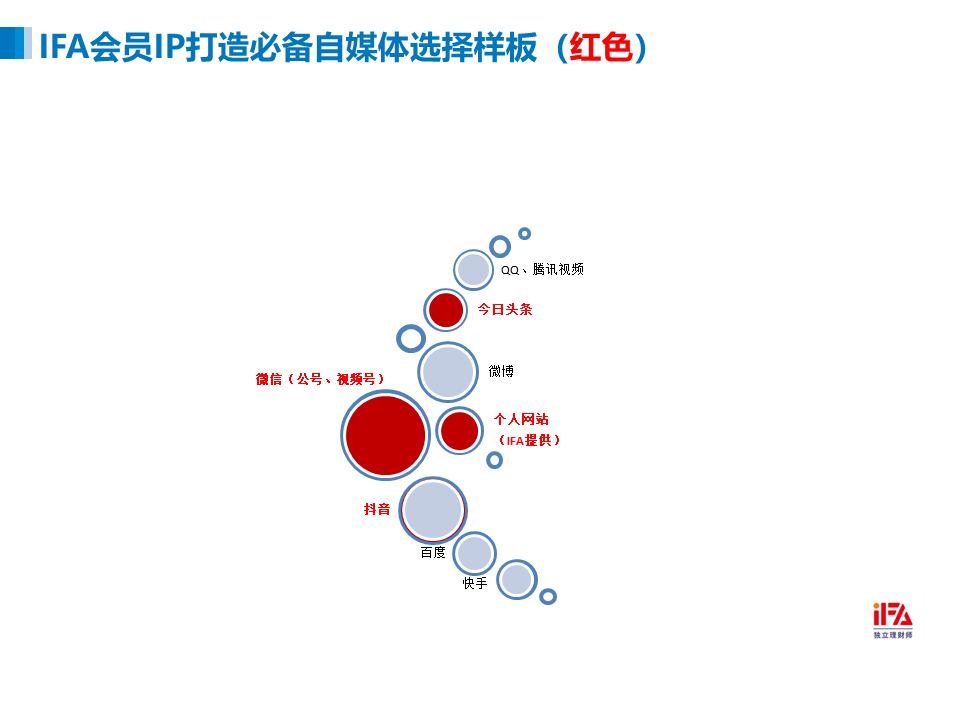 IFA会员IP打造必备自媒体选择样板（红色）

QQ、腾讯视频

今日头条

微博

微信（公号、视频号）

个人网站
（IFA提供）

抖音

百度

快手

iFA
独立理财师